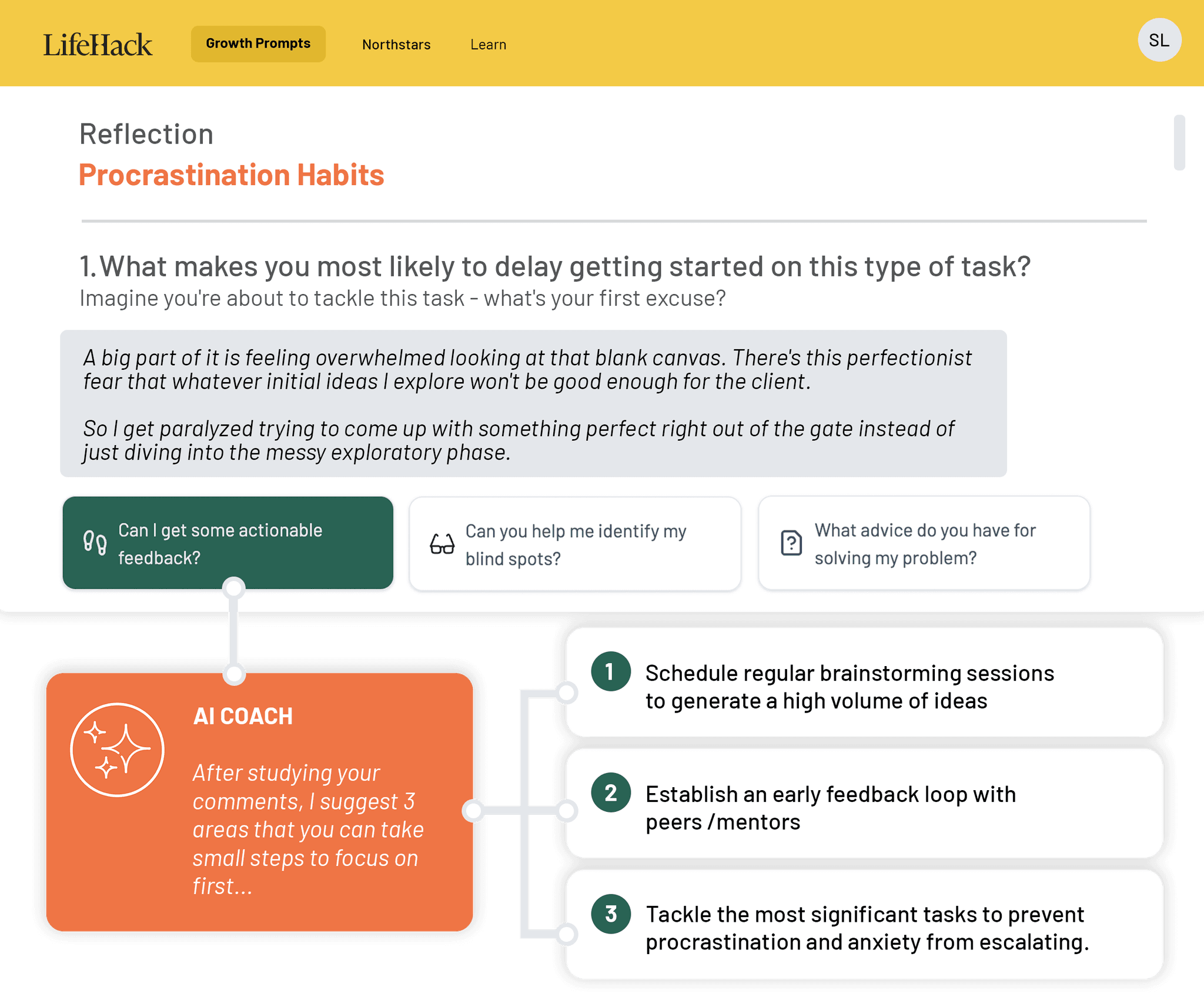 LifeHack Growth Prompts Northstars Learn SL

Reflection
Procrastination Habits

1. What makes you most likely to delay getting started on this type of task?
Imagine you're about to tackle this task - what's your first excuse?

A big part of it is feeling overwhelmed looking at that blank canvas. There's this perfectionist fear that whatever initial ideas I explore won't be good enough for the client.

So I get paralyzed trying to come up with something perfect right out of the gate instead of just diving into the messy exploratory phase.

Can I get some actionable feedback?

Can you help me identify my blind spots?

What advice do you have for solving my problem?

AI COACH

After studying your comments, I suggest 3 areas that you can take small steps to focus on first...

1 Schedule regular brainstorming sessions to generate a high volume of ideas

2 Establish an early feedback loop with peers /mentors

3 Tackle the most significant tasks to prevent procrastination and anxiety from escalating.